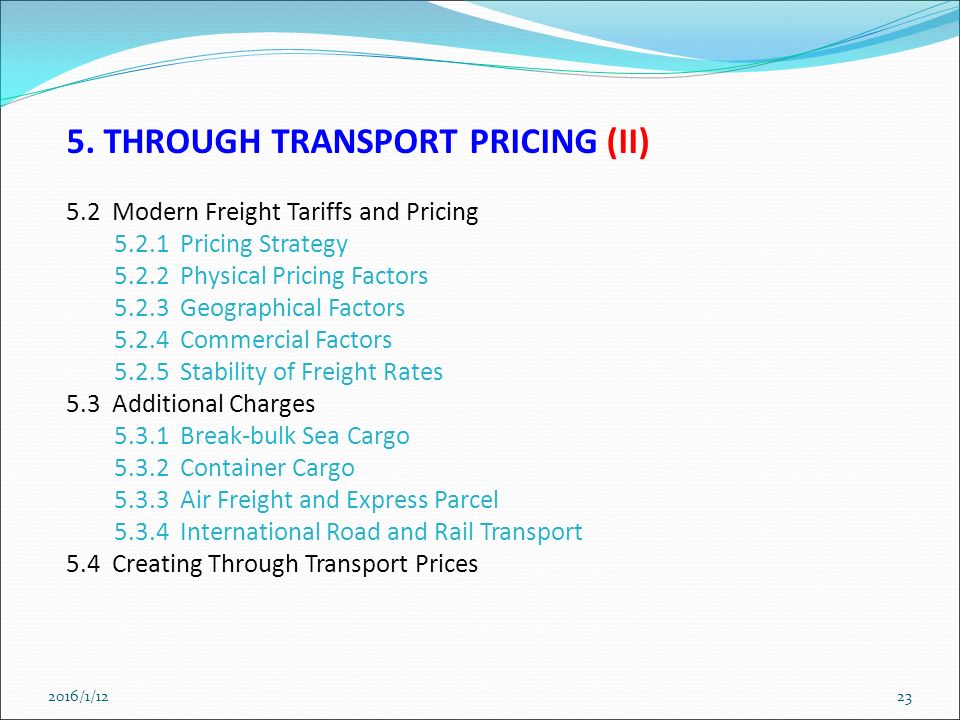 5. THROUGH TRANSPORT PRICING (II)

5.2 Modern Freight Tariffs and Pricing
5.2.1 Pricing Strategy
5.2.2 Physical Pricing Factors
5.2.3 Geographical Factors
5.2.4 Commercial Factors
5.2.5 Stability of Freight Rates
5.3 Additional Charges
5.3.1 Break-bulk Sea Cargo
5.3.2 Container Cargo
5.3.3 Air Freight and Express Parcel
5.3.4 International Road and Rail Transport
5.4 Creating Through Transport Prices

2016/1/12

23